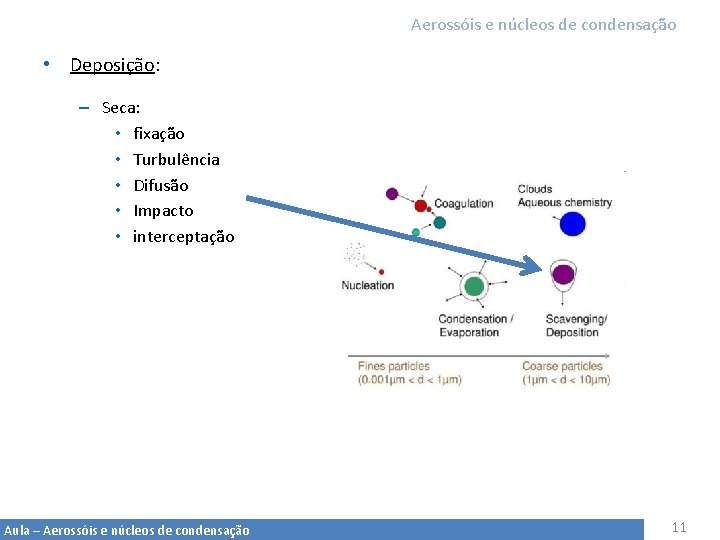 Aerossóis e núcleos de condensação

• Deposição:

– Seca:
• fixação
• Turbulência
• Difusão
• Impacto
• interceptação

Coagulation

Clouds
Aqueous chemistry

Nucleation

Condensation / Evaporation

Scavenging/ Deposition

Fines particles
(0.001µm < d < 1µm)

Coarse particles
(1µm < d < 10µm)

Aula – Aerossóis e núcleos de condensação

11